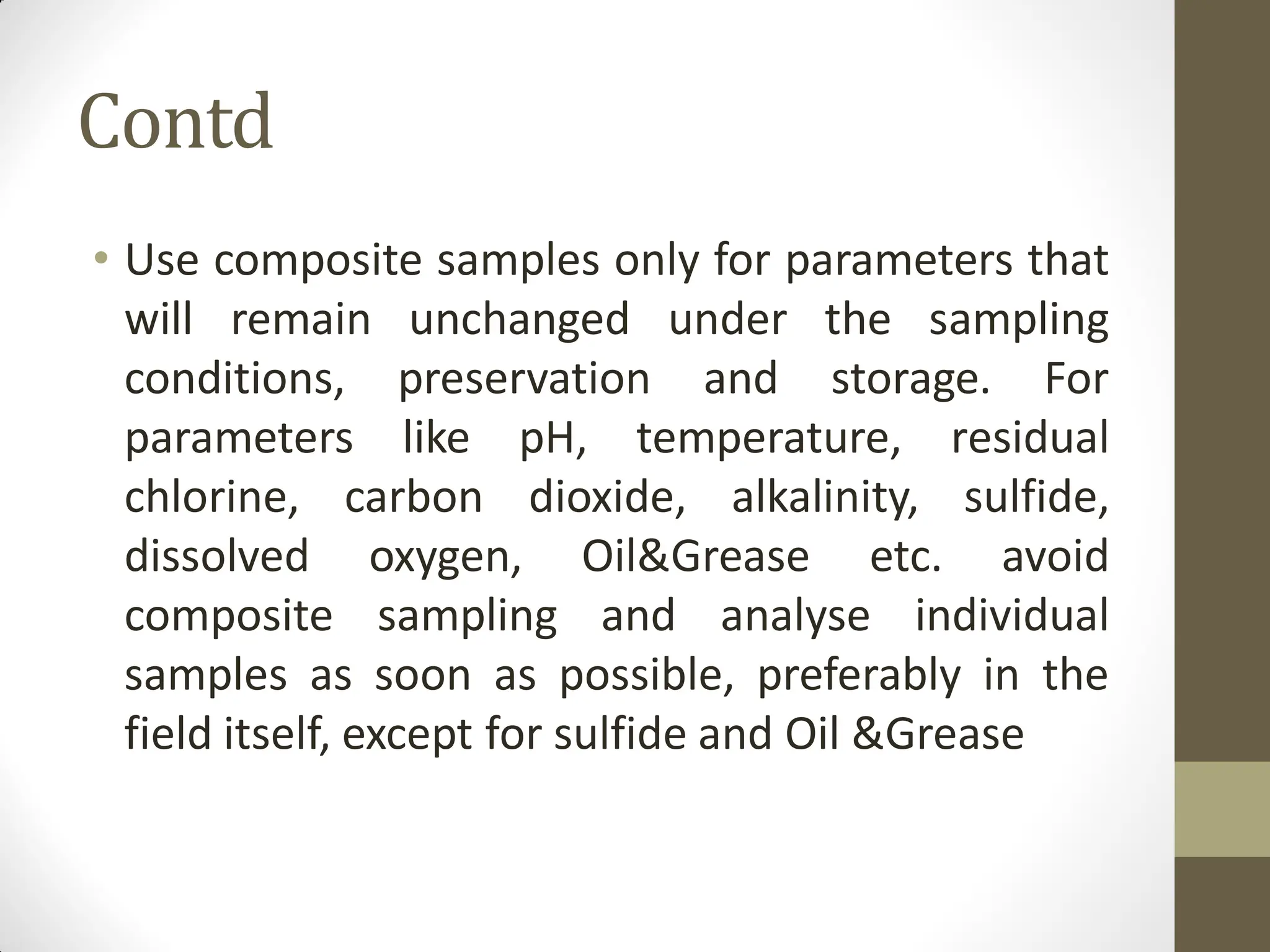 Contd

• Use composite samples only for parameters that will remain unchanged under the sampling conditions, preservation and storage. For parameters like pH, temperature, residual chlorine, carbon dioxide, alkalinity, sulfide, dissolved oxygen, Oil&Grease etc. avoid composite sampling and analyse individual samples as soon as possible, preferably in the field itself, except for sulfide and Oil &Grease